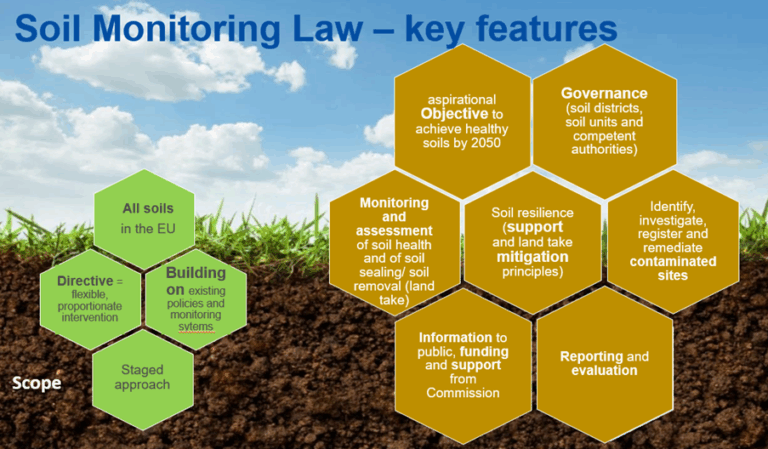 Soil Monitoring Law – key features

All soils in the EU

Directive = flexible, proportionate intervention

Building on existing policies and monitoring sytems

Staged approach

Scope

aspirational Objective to achieve healthy soils by 2050

Governance (soil districts, soil units and competent authorities)

Monitoring and assessment of soil health and of soil sealing/ soil removal (land take)

Soil resilience (support and land take mitigation principles)

Identify, investigate, register and remediate contaminated sites

Information to public, funding and support from Commission

Reporting and evaluation